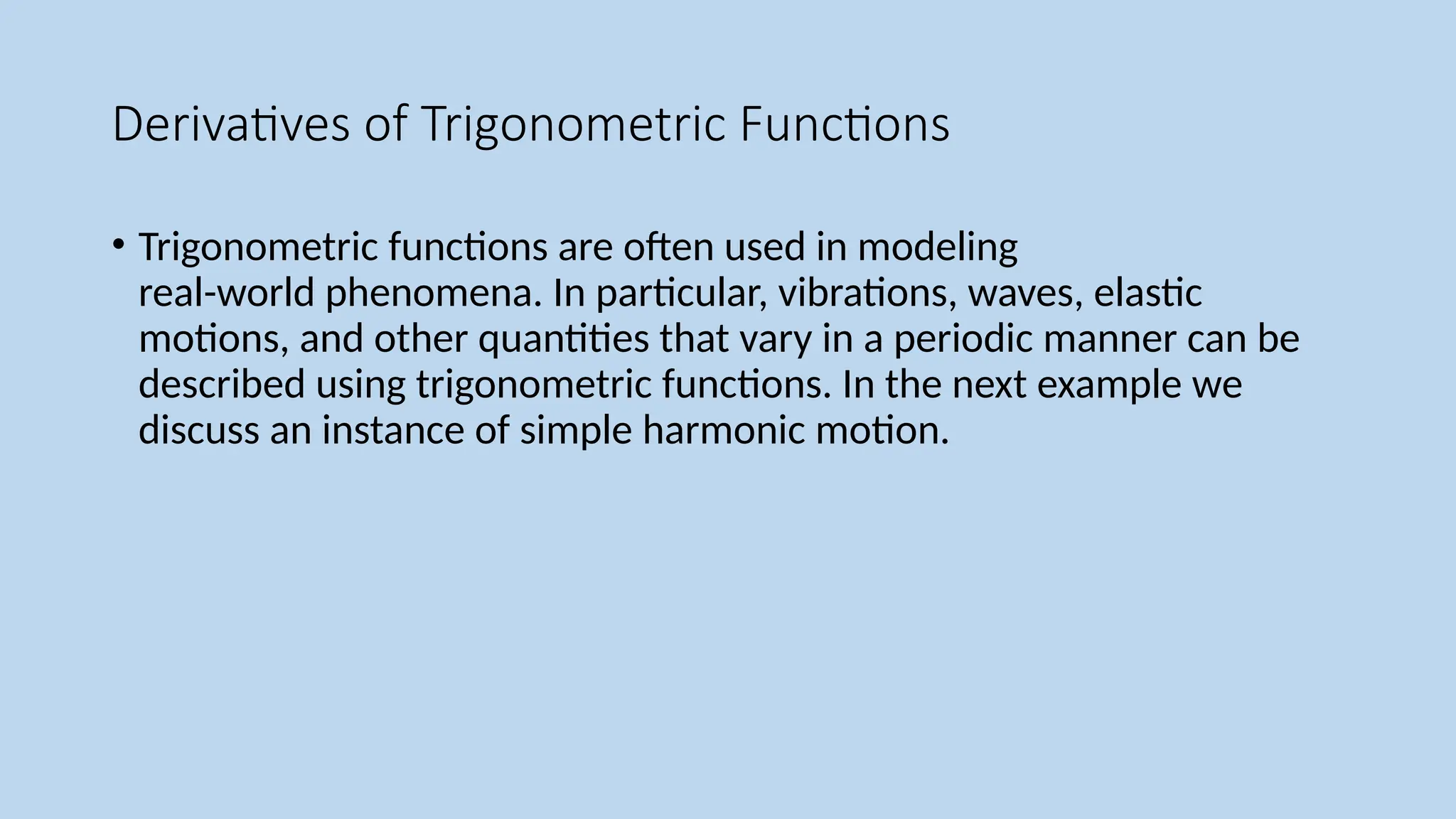 Derivatives of Trigonometric Functions

• Trigonometric functions are often used in modeling real-world phenomena. In particular, vibrations, waves, elastic motions, and other quantities that vary in a periodic manner can be described using trigonometric functions. In the next example we discuss an instance of simple harmonic motion.